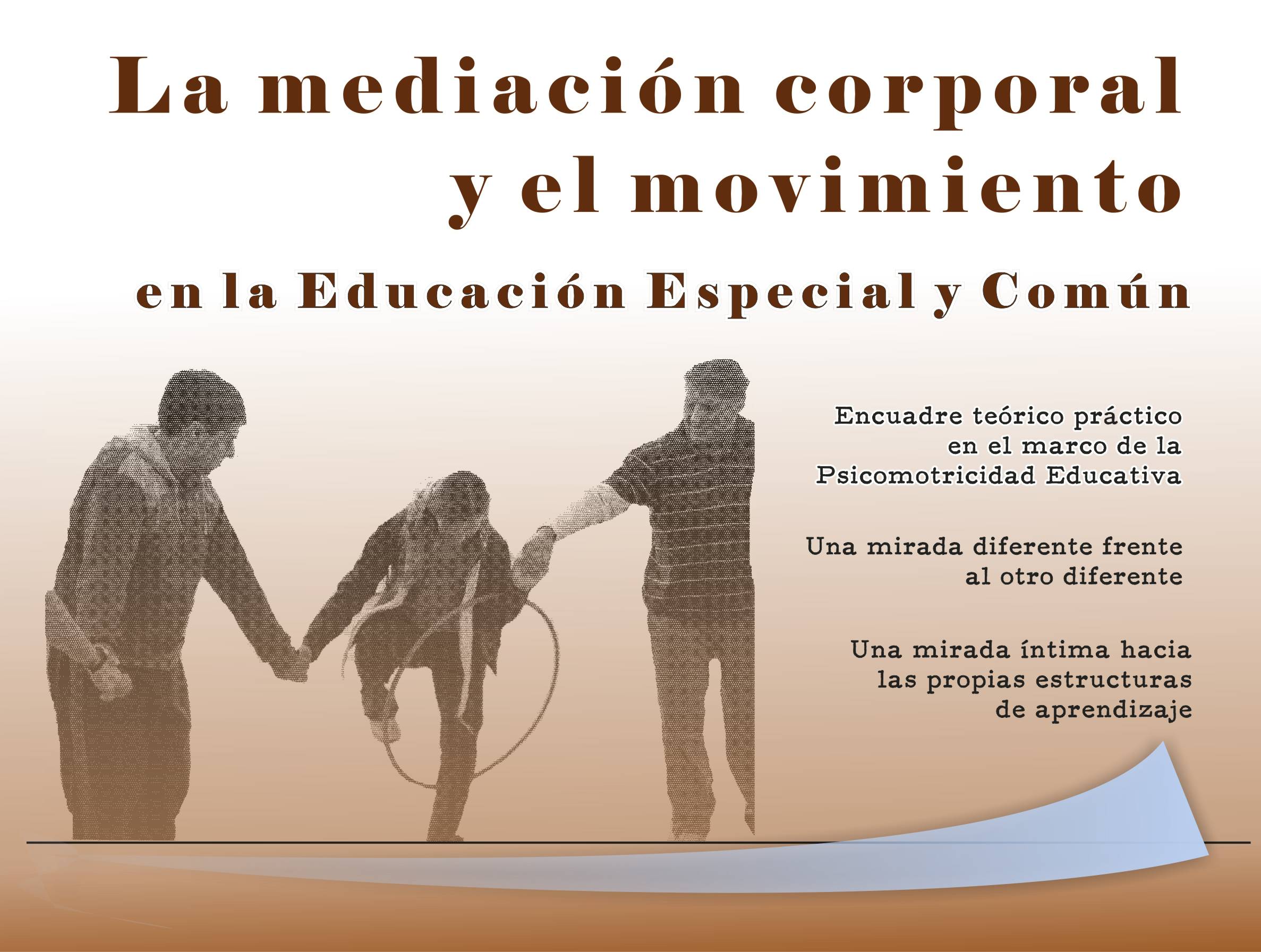 La mediación corporal
y el movimiento

en la Educación Especial y Común

Encuadre teórico práctico
en el marco de la
Psicomotricidad Educativa

Una mirada diferente frente
al otro diferente

Una mirada íntima hacia
las propias estructuras
de aprendizaje